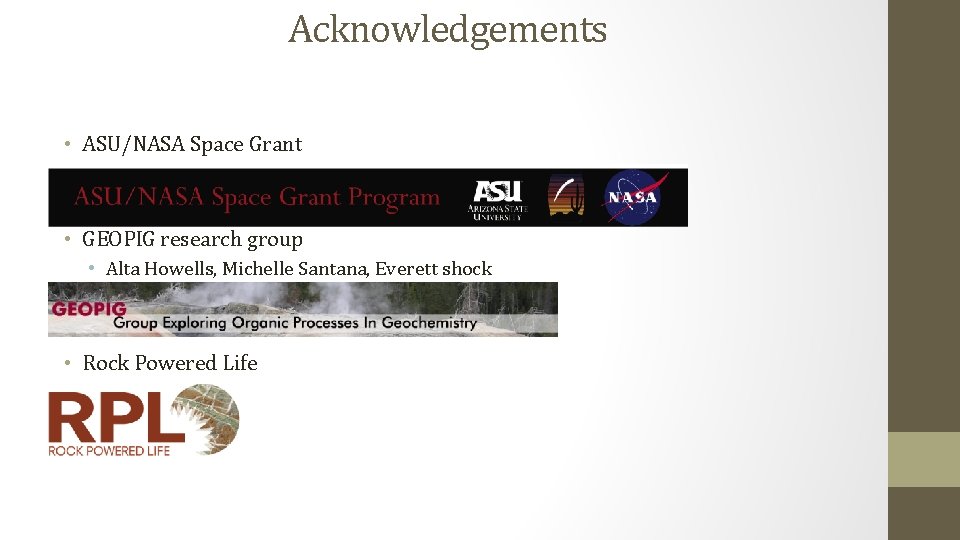 Acknowledgements

• ASU/NASA Space Grant

ASU/NASA Space Grant Program ASU ARIZONA STATE UNIVERSITY NASA

• GEOPIG research group
  • Alta Howells, Michelle Santana, Everett shock

GEOPIG Group Exploring Organic Processes In Geochemistry

• Rock Powered Life

RPL ROCK POWERED LIFE